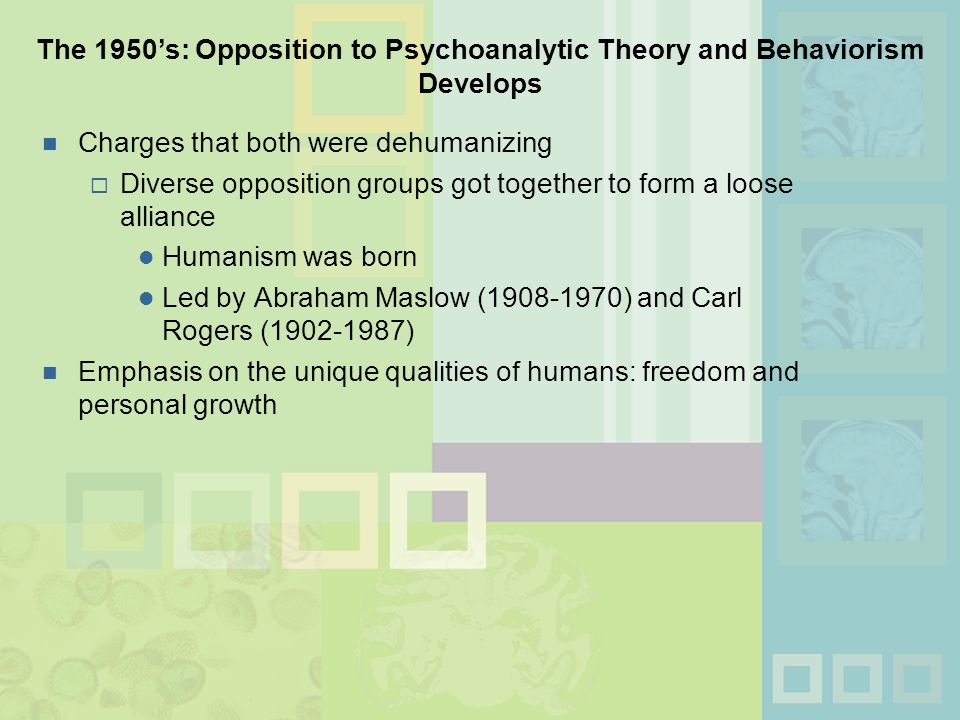 The 1950’s: Opposition to Psychoanalytic Theory and Behaviorism Develops

Charges that both were dehumanizing

Diverse opposition groups got together to form a loose alliance

Humanism was born

Led by Abraham Maslow (1908-1970) and Carl Rogers (1902-1987)

Emphasis on the unique qualities of humans: freedom and personal growth